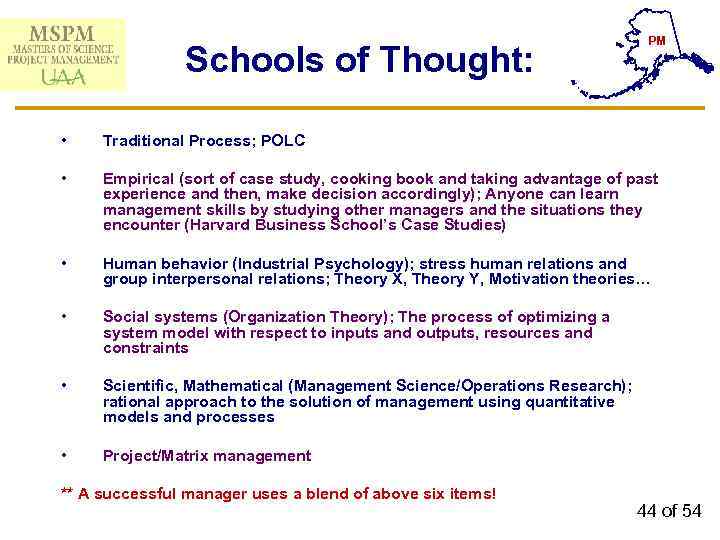 MSPM
MASTERS OF SCIENCE
PROJECT MANAGEMENT
UAA

Schools of Thought:

PM

• Traditional Process; POLC

• Empirical (sort of case study, cooking book and taking advantage of past experience and then, make decision accordingly); Anyone can learn management skills by studying other managers and the situations they encounter (Harvard Business School's Case Studies)

• Human behavior (Industrial Psychology); stress human relations and group interpersonal relations; Theory X, Theory Y, Motivation theories…

• Social systems (Organization Theory); The process of optimizing a system model with respect to inputs and outputs, resources and constraints

• Scientific, Mathematical (Management Science/Operations Research); rational approach to the solution of management using quantitative models and processes

• Project/Matrix management

** A successful manager uses a blend of above six items!

44 of 54